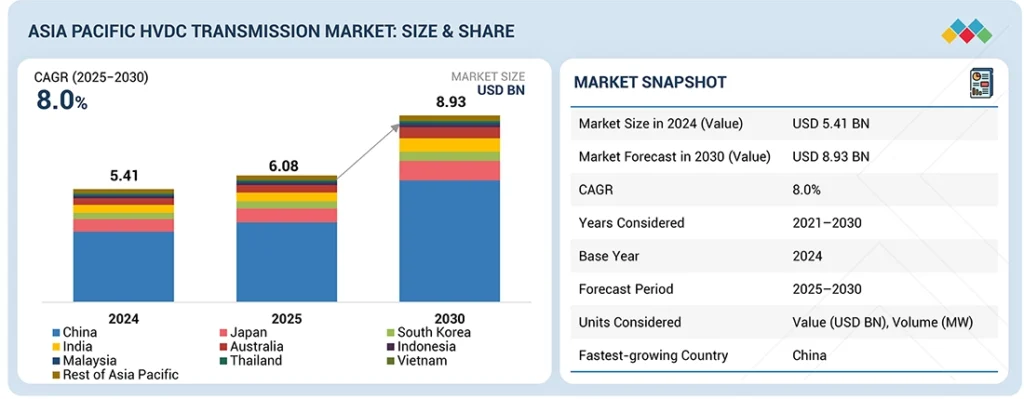 ASIA PACIFIC HVDC TRANSMISSION MARKET: SIZE & SHARE

CAGR (2025–2030)
8.0%

MARKET SIZE
USD BN

5.41
6.08
8.93

2024
2025
2030

China
Japan
South Korea
India
Australia
Indonesia
Malaysia
Thailand
Vietnam
Rest of Asia Pacific

MARKET SNAPSHOT

| | |
|---|---|
| Market Size in 2024 (Value) | USD 5.41 BN |
| Market Forecast in 2030 (Value) | USD 8.93 BN |
| CAGR | 8.0% |
| Years Considered | 2021–2030 |
| Base Year | 2024 |
| Forecast Period | 2025–2030 |
| Units Considered | Value (USD BN), Volume (MW) |
| Fastest-growing Country | China |